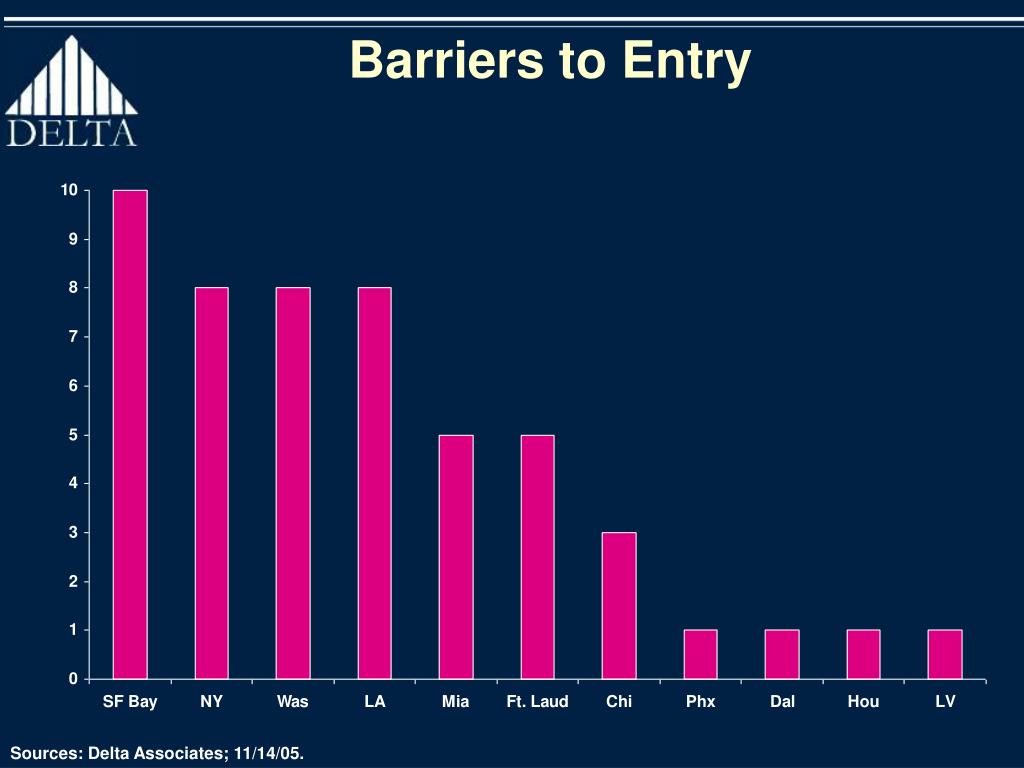 DELTA

Barriers to Entry

10
9
8
7
6
5
4
3
2
1
0

SF Bay NY Was LA Mia Ft. Laud Chi Phx Dal Hou LV

Sources: Delta Associates; 11/14/05.